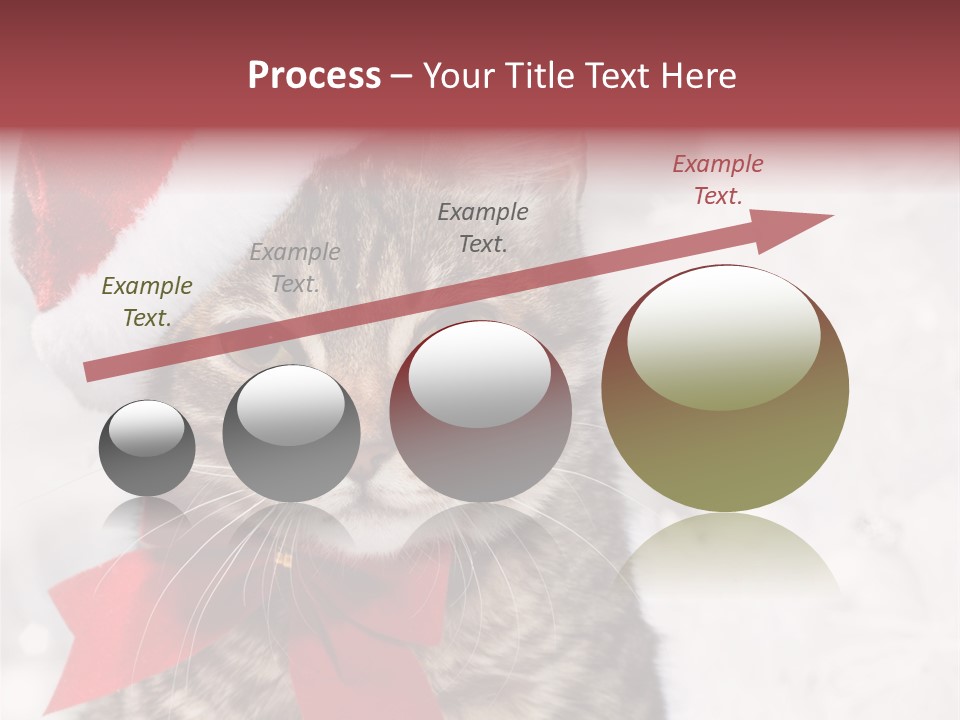 Process – Your Title Text Here

Example Text.

Example Text.

Example Text.

Example Text.